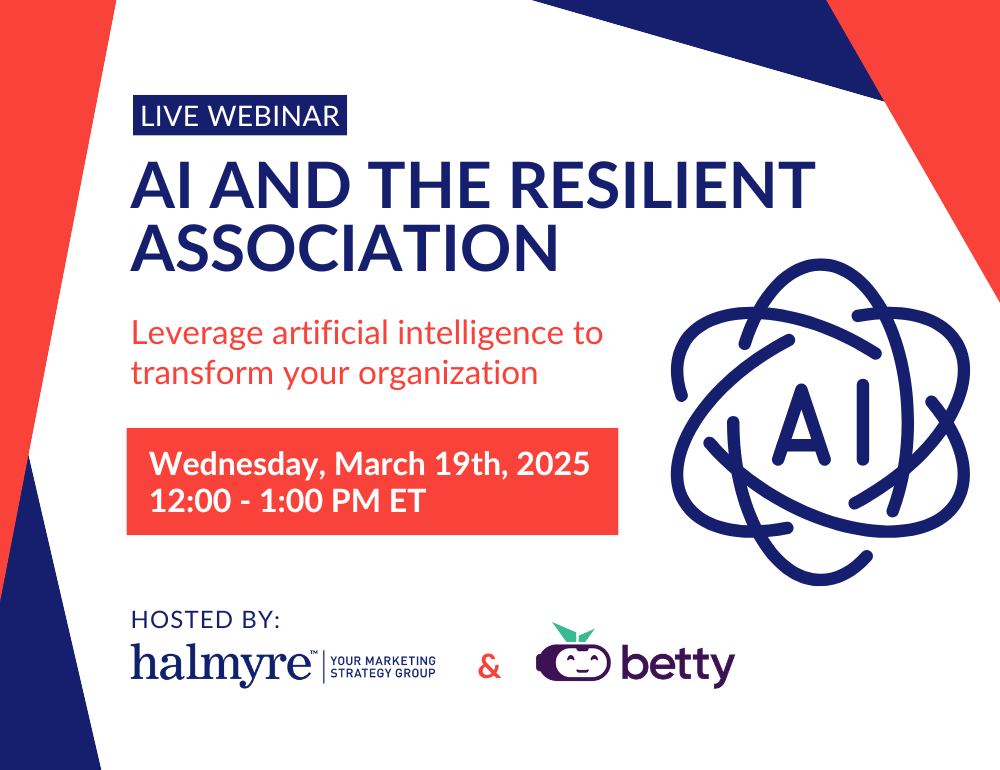 LIVE WEBINAR

AI AND THE RESILIENT ASSOCIATION

Leverage artificial intelligence to transform your organization

Wednesday, March 19th, 2025
12:00 - 1:00 PM ET

AI

HOSTED BY:

halmyre™ | YOUR MARKETING STRATEGY GROUP

&

betty